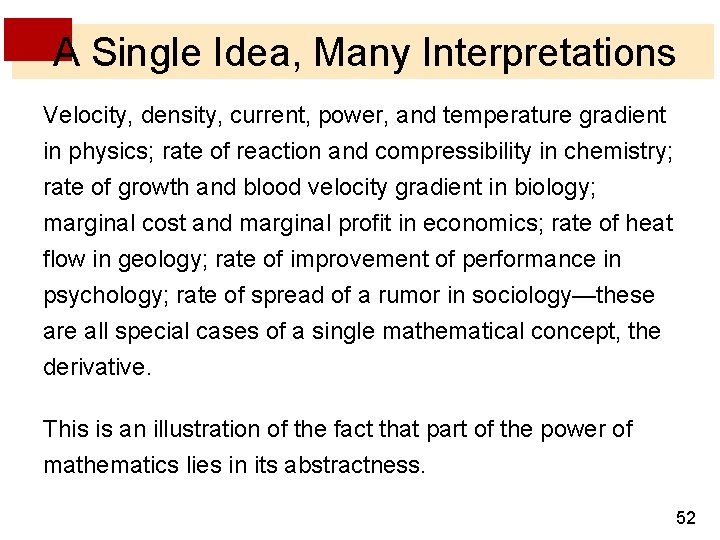 A Single Idea, Many Interpretations

Velocity, density, current, power, and temperature gradient in physics; rate of reaction and compressibility in chemistry; rate of growth and blood velocity gradient in biology; marginal cost and marginal profit in economics; rate of heat flow in geology; rate of improvement of performance in psychology; rate of spread of a rumor in sociology—these are all special cases of a single mathematical concept, the derivative.

This is an illustration of the fact that part of the power of mathematics lies in its abstractness.

52